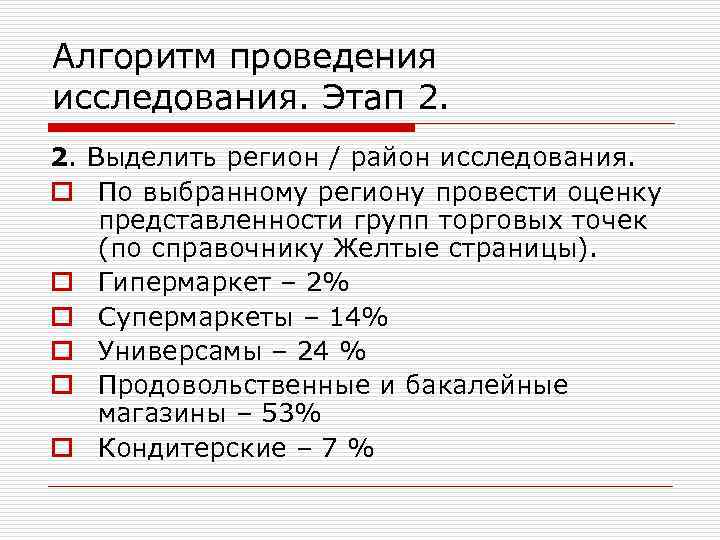 Алгоритм проведения исследования. Этап 2.

2. Выделить регион / район исследования.

По выбранному региону провести оценку представленности групп торговых точек (по справочнику Желтые страницы).

Гипермаркет – 2%

Супермаркеты – 14%

Универсамы – 24 %

Продовольственные и бакалейные магазины – 53%

Кондитерские – 7 %